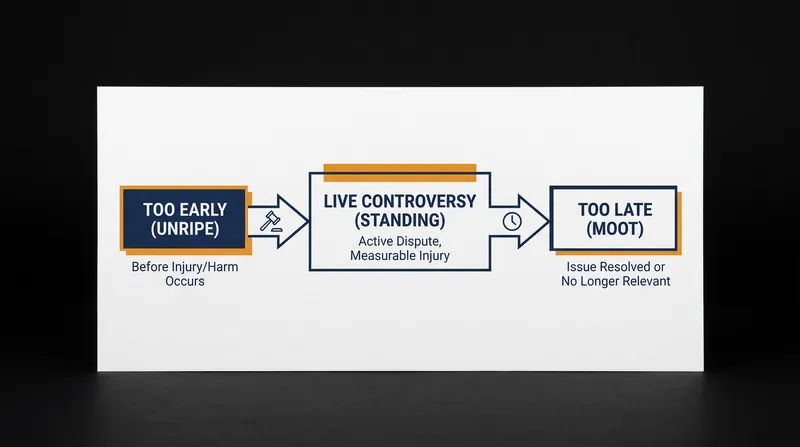 TOO EARLY (UNRIPE)

Before Injury/Harm Occurs

LIVE CONTROVERSY (STANDING)

Active Dispute, Measurable Injury

TOO LATE (MOOT)

Issue Resolved or No Longer Relevant